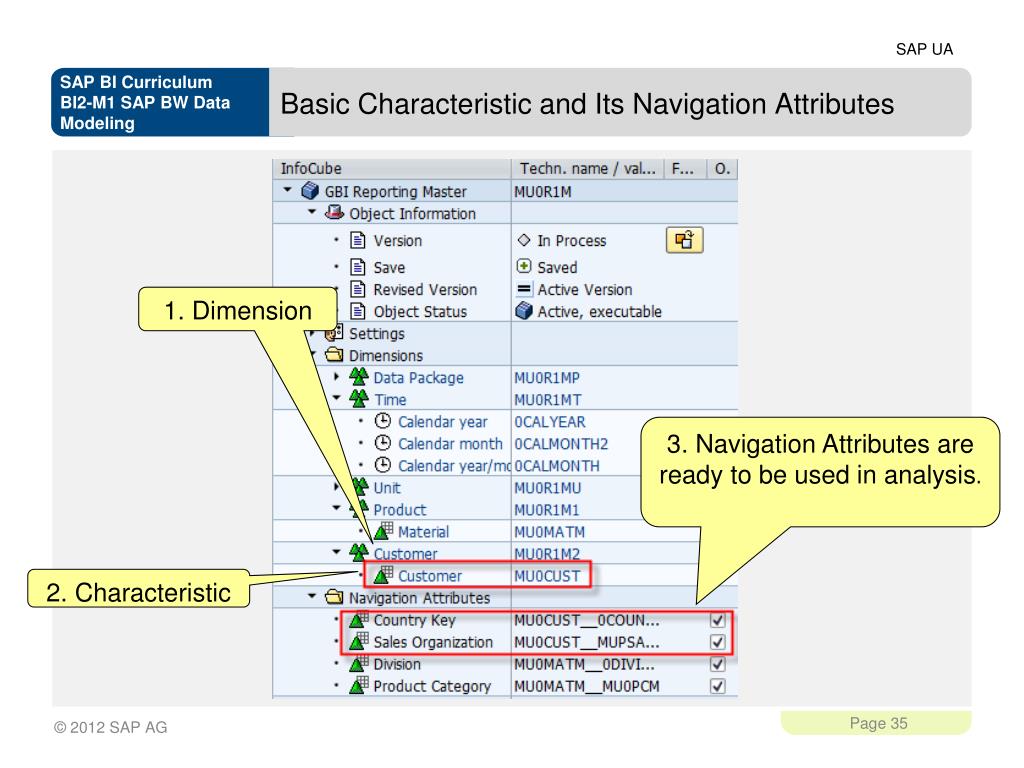 SAP UA

SAP BI Curriculum
BI2-M1 SAP BW Data Modeling

Basic Characteristic and Its Navigation Attributes

| InfoCube | Techn. name / val... | F... | O. |
|---|---|---|---|
| GBI Reporting Master | MU0R1M | | |
| Object Information | | | |
| Version | In Process | | |
| Save | Saved | | |
| Revised Version | Active Version | | |
| Object Status | Active, executable | | |
| Settings | | | |
| Dimensions | | | |
| Data Package | MU0R1MP | | |
| Time | MU0R1MT | | |
| Calendar year | 0CALYEAR | | |
| Calendar month | 0CALMONTH2 | | |
| Calendar year/mo | 0CALMONTH | | |
| Unit | MU0R1MU | | |
| Product | MU0R1M1 | | |
| Material | MU0MATM | | |
| Customer | MU0R1M2 | | |
| Customer | MU0CUST | | |
| Navigation Attributes | | | |
| Country Key | MU0CUST__0COUN... | | ☑ |
| Sales Organization | MU0CUST__MUPSA... | | ☑ |
| Division | MU0MATM__0DIVI... | | ☑ |
| Product Category | MU0MATM__MU0PCM | | ☑ |

1. Dimension

2. Characteristic

3. Navigation Attributes are ready to be used in analysis.

© 2012 SAP AG

Page 35